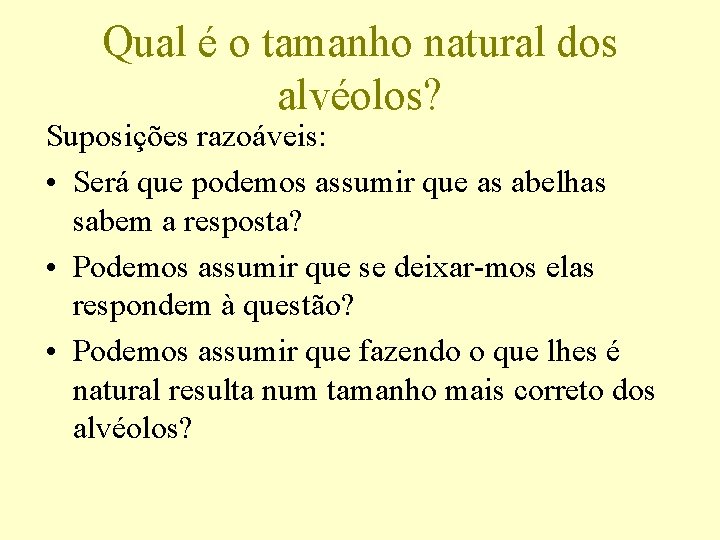 Qual é o tamanho natural dos alvéolos?

Suposições razoáveis:

• Será que podemos assumir que as abelhas sabem a resposta?

• Podemos assumir que se deixar-mos elas respondem à questão?

• Podemos assumir que fazendo o que lhes é natural resulta num tamanho mais correto dos alvéolos?